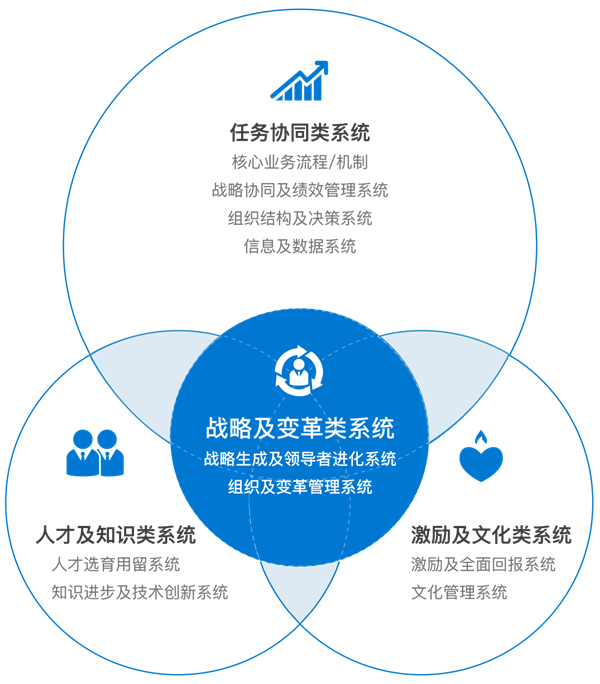 任务协同类系统
核心业务流程/机制
战略协同及绩效管理系统
组织结构及决策系统
信息及数据系统

战略及变革类系统
战略生成及领导者进化系统
组织及变革管理系统

人才及知识类系统
人才选育用留系统
知识进步及技术创新系统

激励及文化类系统
激励及全面回报系统
文化管理系统